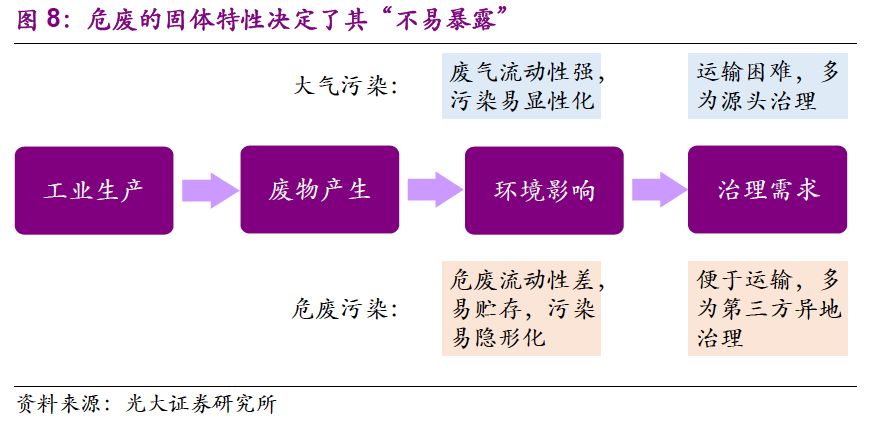 图 8：危废的固体特性决定了其“不易暴露”

大气污染：

废气流动性强，污染易显性化

运输困难，多为源头治理

工业生产

废物产生

环境影响

治理需求

危废污染：

危废流动性差，易贮存，污染易隐形化

便于运输，多为第三方异地治理

资料来源：光大证券研究所